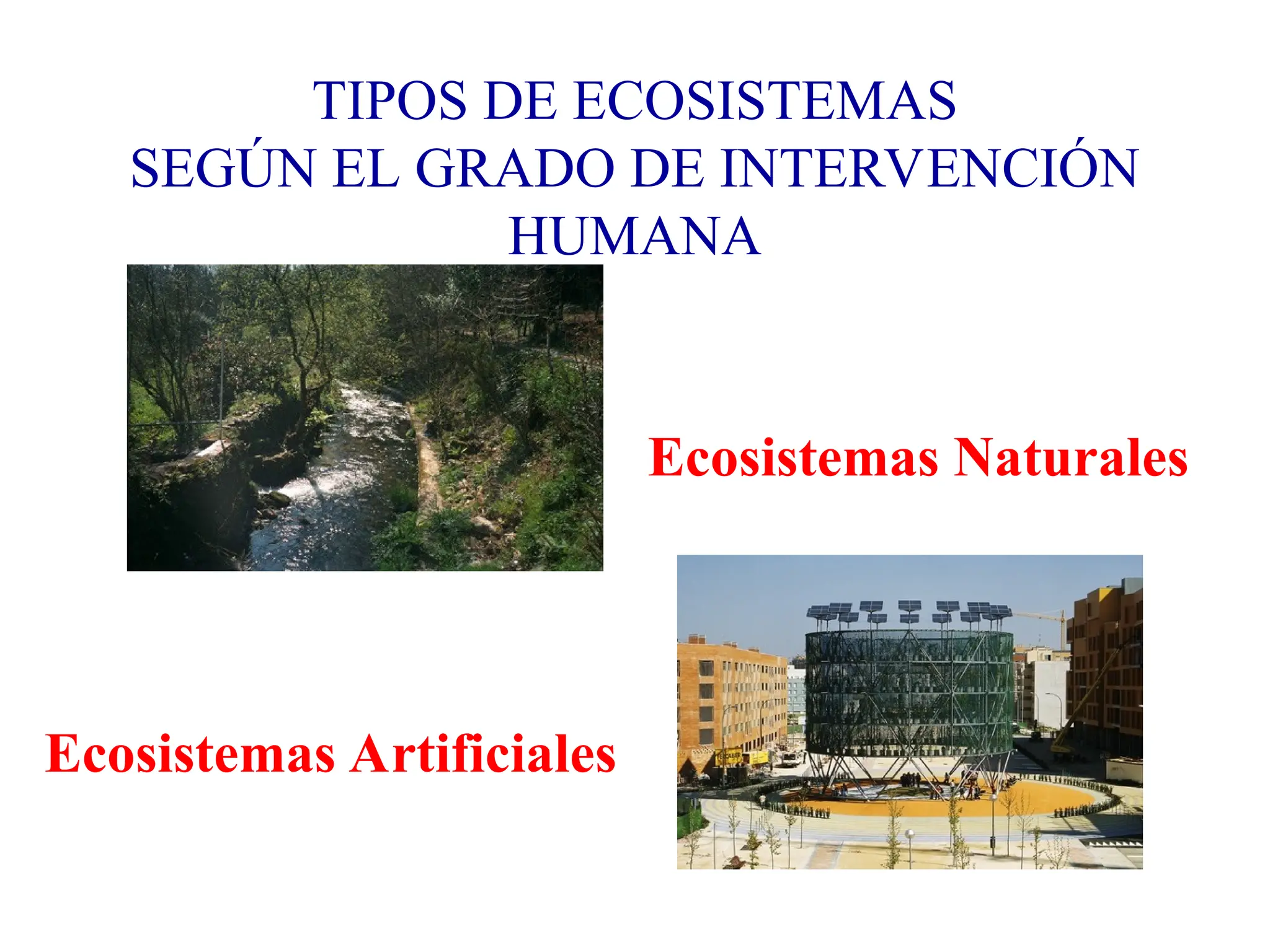 TIPOS DE ECOSISTEMAS
SEGÚN EL GRADO DE INTERVENCIÓN HUMANA

Ecosistemas Naturales

Ecosistemas Artificiales